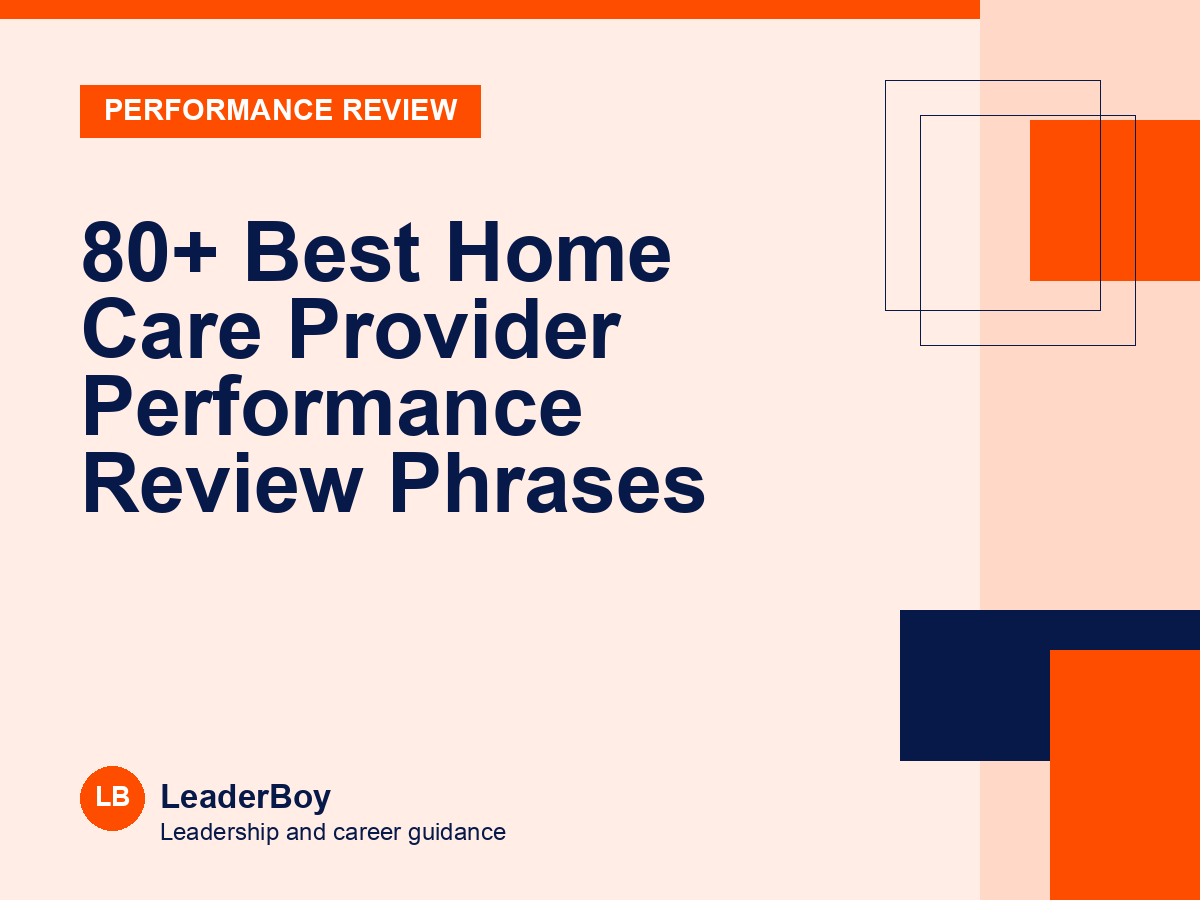 PERFORMANCE REVIEW

80+ Best Home Care Provider Performance Review Phrases

LB

LeaderBoy
Leadership and career guidance